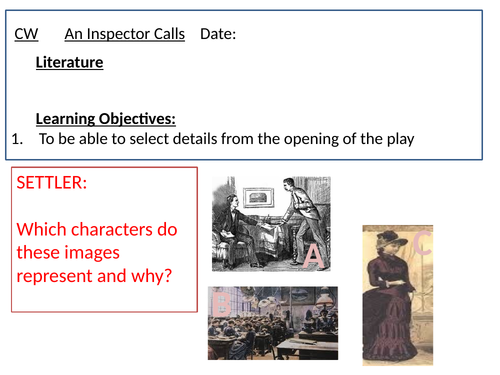 CW An Inspector Calls Date:

Literature

Learning Objectives:

1. To be able to select details from the opening of the play

SETTLER:

Which characters do these images represent and why?

A

B

C